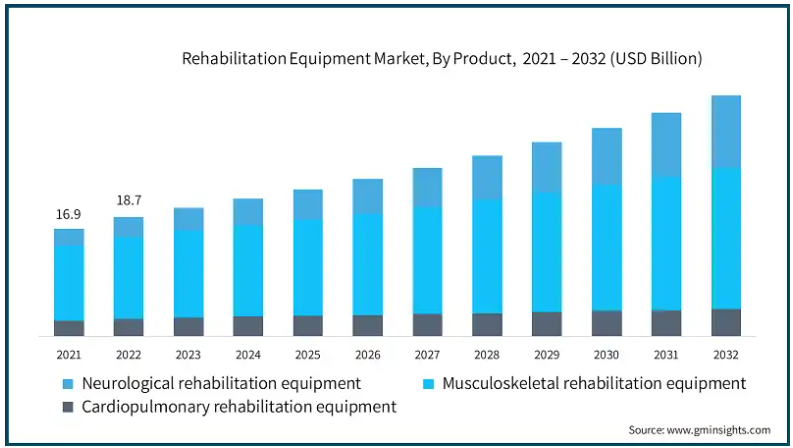 Rehabilitation Equipment Market, By Product, 2021 – 2032 (USD Billion)

16.9
18.7

2021 2022 2023 2024 2025 2026 2027 2028 2029 2030 2031 2032

Neurological rehabilitation equipment
Musculoskeletal rehabilitation equipment
Cardiopulmonary rehabilitation equipment

Source: www.gminsights.com